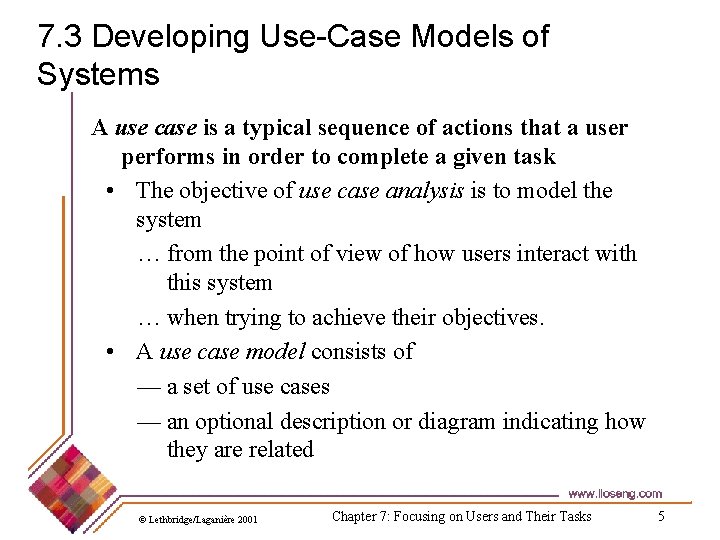 7.3 Developing Use-Case Models of Systems

A use case is a typical sequence of actions that a user performs in order to complete a given task

• The objective of use case analysis is to model the system

… from the point of view of how users interact with this system

… when trying to achieve their objectives.

• A use case model consists of

— a set of use cases

— an optional description or diagram indicating how they are related

www.lloseng.com

© Lethbridge/Laganière 2001

Chapter 7: Focusing on Users and Their Tasks

5